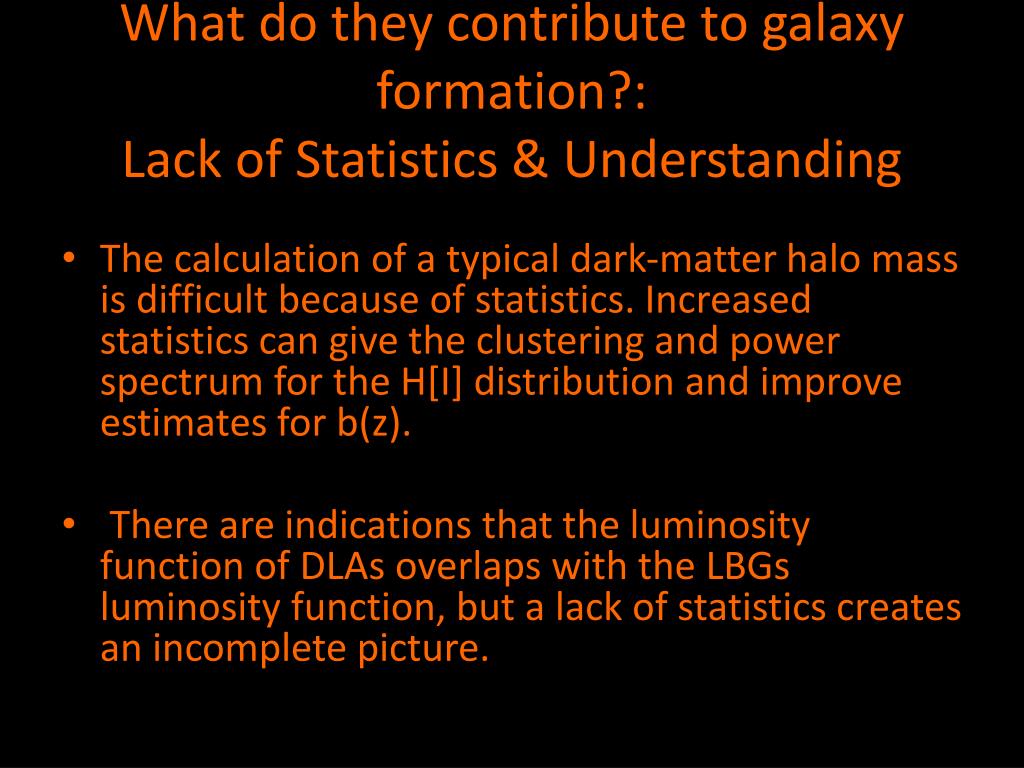 What do they contribute to galaxy formation?:
Lack of Statistics & Understanding

• The calculation of a typical dark-matter halo mass is difficult because of statistics. Increased statistics can give the clustering and power spectrum for the H[I] distribution and improve estimates for b(z).

• There are indications that the luminosity function of DLAs overlaps with the LBGs luminosity function, but a lack of statistics creates an incomplete picture.